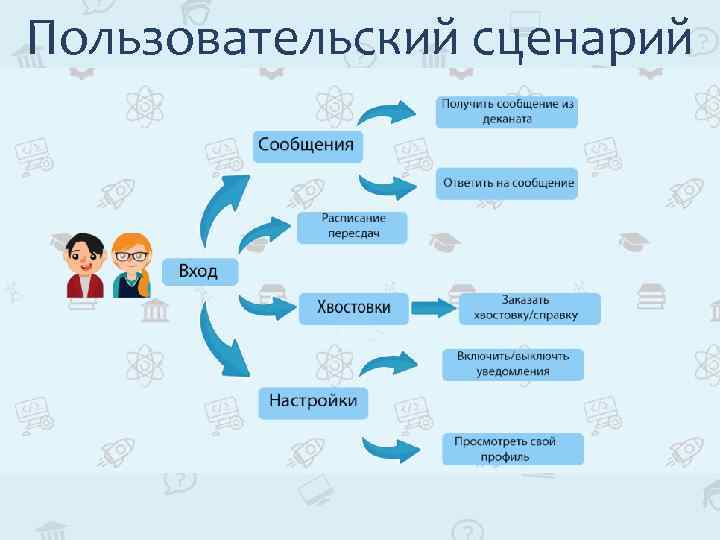 Пользовательский сценарий

Вход

Сообщения

Получить сообщение из деканата

Ответить на сообщение

Расписание пересдач

Хвостовки

Заказать хвостовку/справку

Настройки

Включить/выключить уведомления

Просмотреть свой профиль